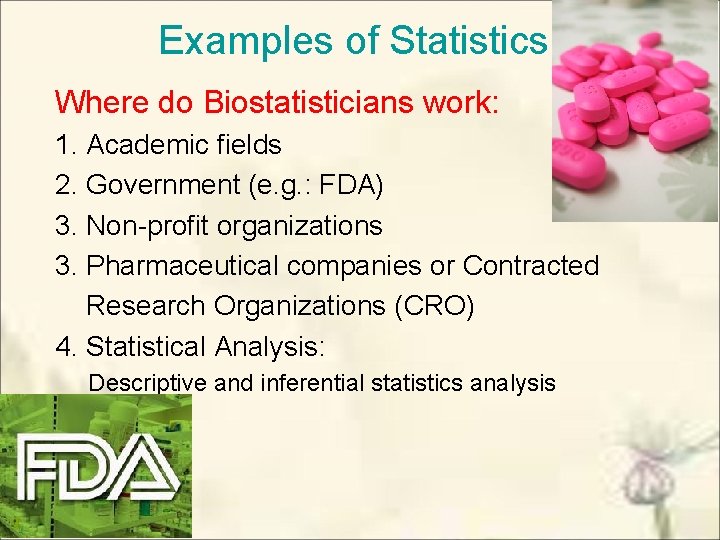 Examples of Statistics

Where do Biostatisticians work:

1. Academic fields
2. Government (e.g.: FDA)
3. Non-profit organizations
3. Pharmaceutical companies or Contracted Research Organizations (CRO)
4. Statistical Analysis:
Descriptive and inferential statistics analysis

FDA